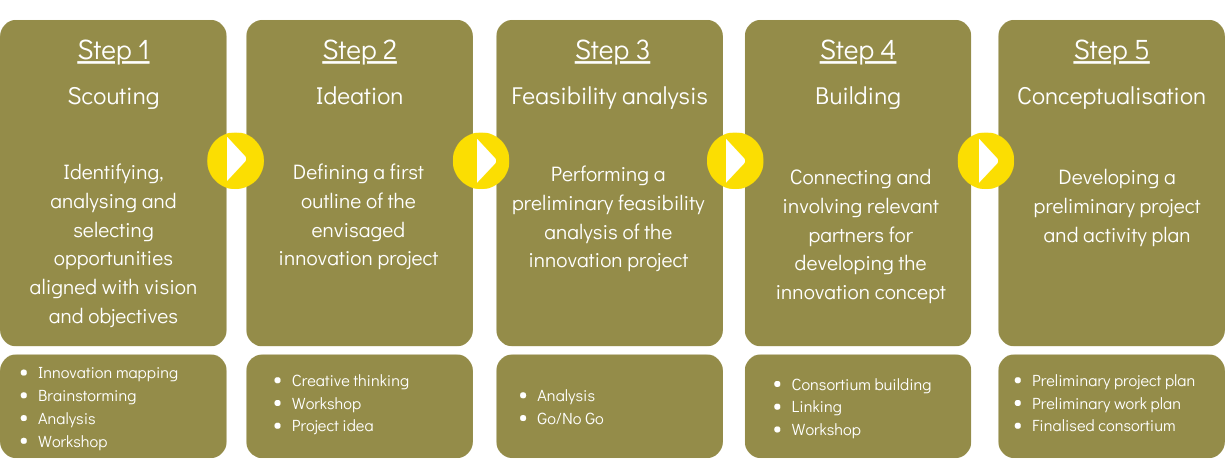 Step 1
Scouting
Identifying, analysing and selecting opportunities aligned with vision and objectives

- Innovation mapping
- Brainstorming
- Analysis
- Workshop

Step 2
Ideation
Defining a first outline of the envisaged innovation project

- Creative thinking
- Workshop
- Project idea

Step 3
Feasibility analysis
Performing a preliminary feasibility analysis of the innovation project

- Analysis
- Go/No Go

Step 4
Building
Connecting and involving relevant partners for developing the innovation concept

- Consortium building
- Linking
- Workshop

Step 5
Conceptualisation
Developing a preliminary project and activity plan

- Preliminary project plan
- Preliminary work plan
- Finalised consortium